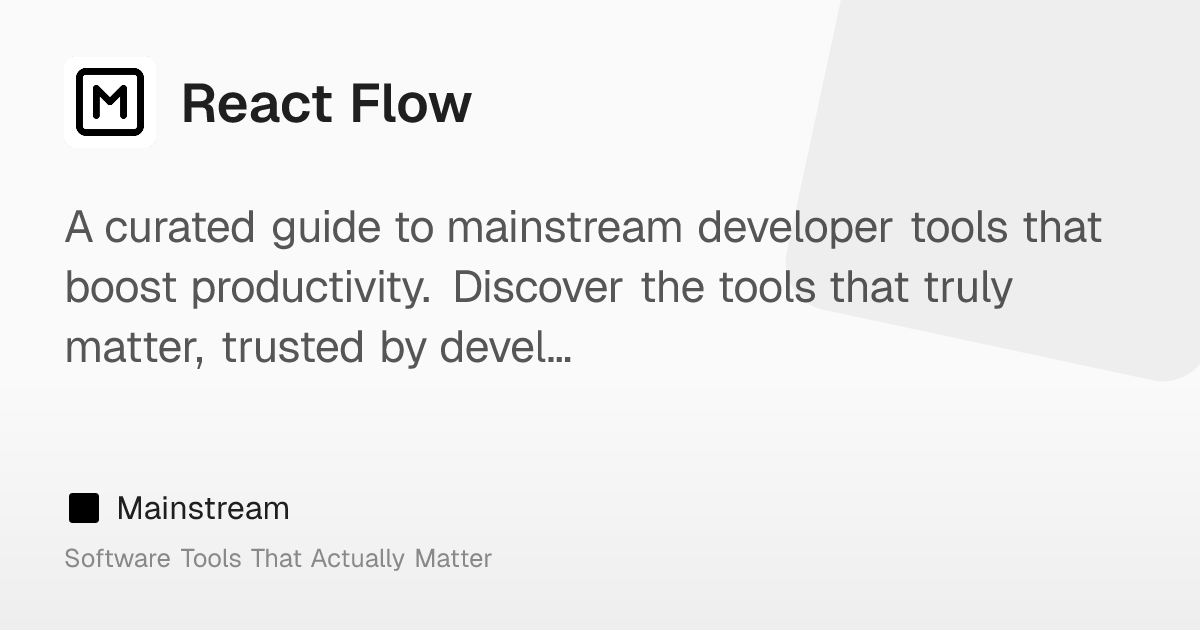 M

React Flow

A curated guide to mainstream developer tools that boost productivity. Discover the tools that truly matter, trusted by devel...

Mainstream

Software Tools That Actually Matter